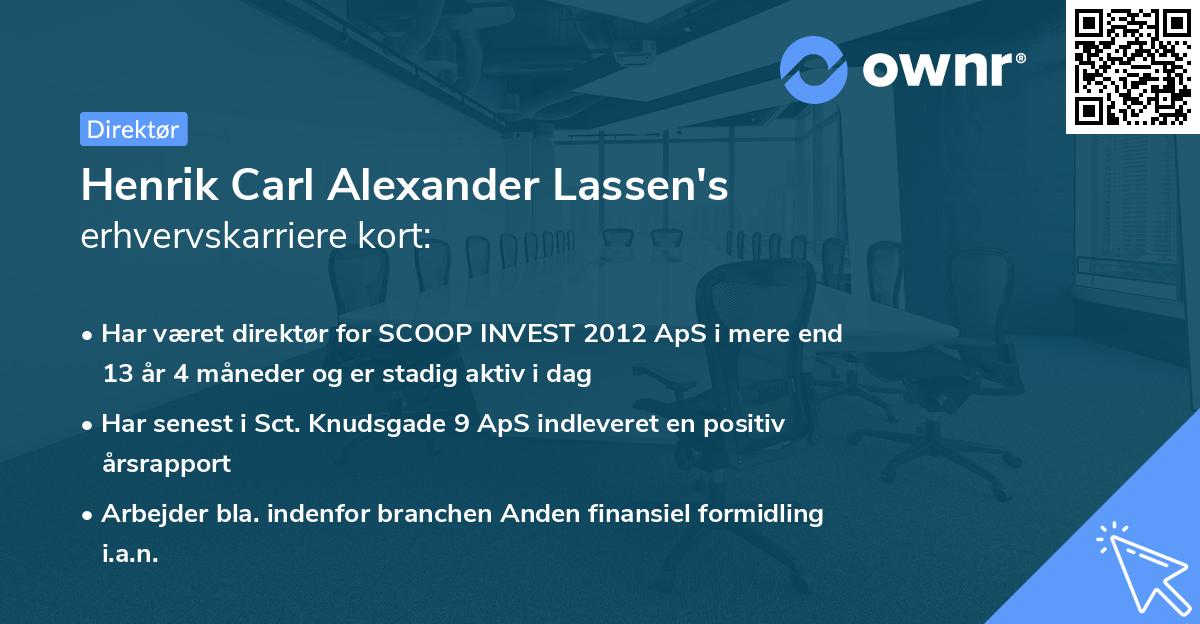 ownr®

Direktør

Henrik Carl Alexander Lassen's erhvervskarriere kort:

• Har været direktør for SCOOP INVEST 2012 ApS i mere end 13 år 4 måneder og er stadig aktiv i dag

• Har senest i Sct. Knudsgade 9 ApS indleveret en positiv årsrapport

• Arbejder bla. indenfor branchen Anden finansiel formidling i.a.n.